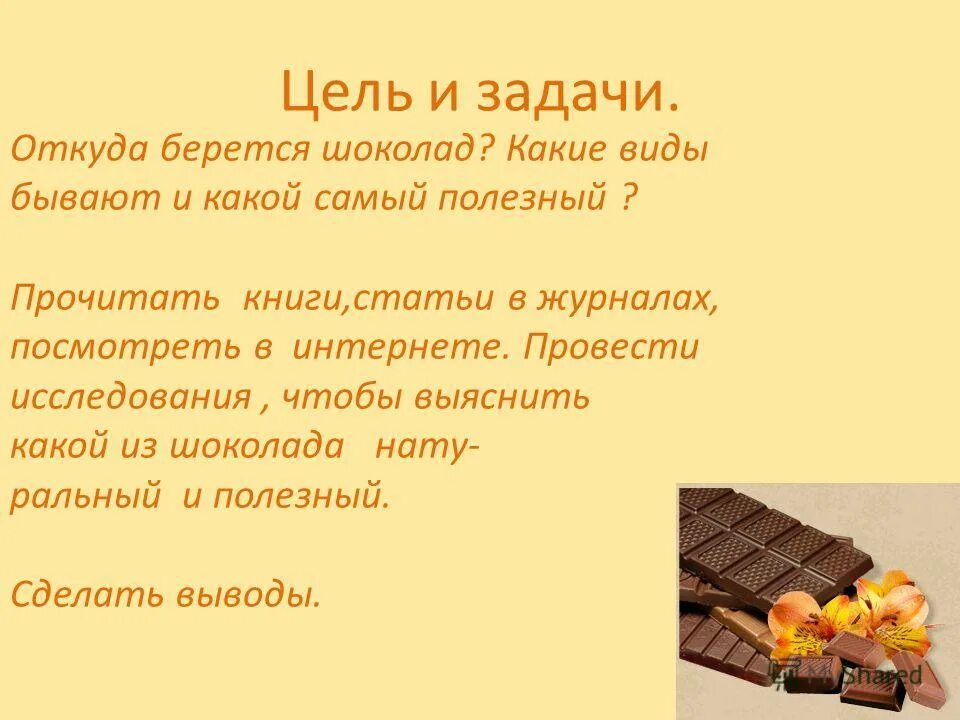 Цель и задачи.

Откуда берется шоколад? Какие виды бывают и какой самый полезный ?

Прочитать книги,статьи в журналах, посмотреть в интернете. Провести исследования , чтобы выяснить какой из шоколада натуральный и полезный.

Сделать выводы.

MyShared